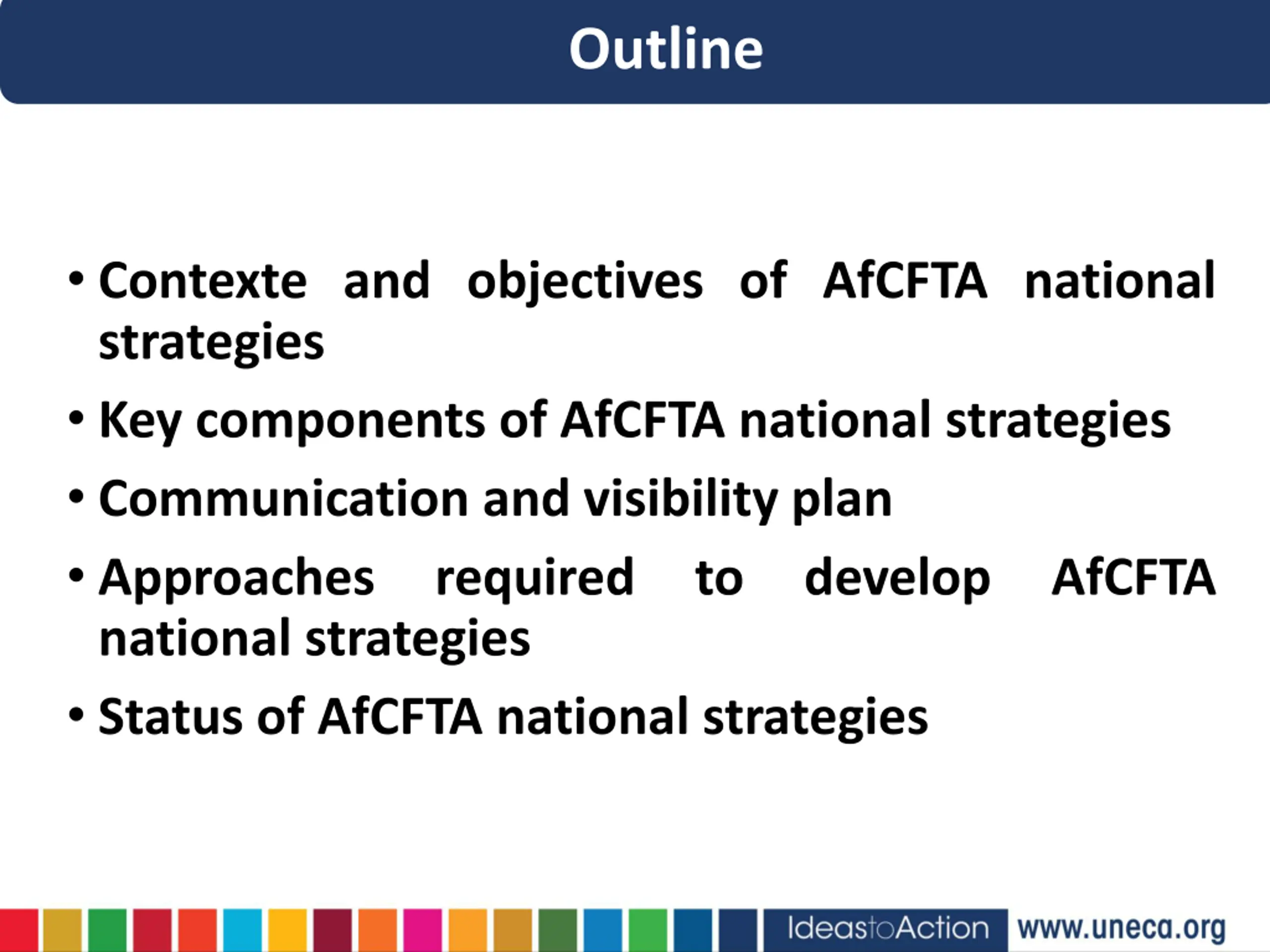 Outline

• Contexte and objectives of AfCFTA national strategies
• Key components of AfCFTA national strategies
• Communication and visibility plan
• Approaches required to develop AfCFTA national strategies
• Status of AfCFTA national strategies

IdeastoAction www.uneca.org